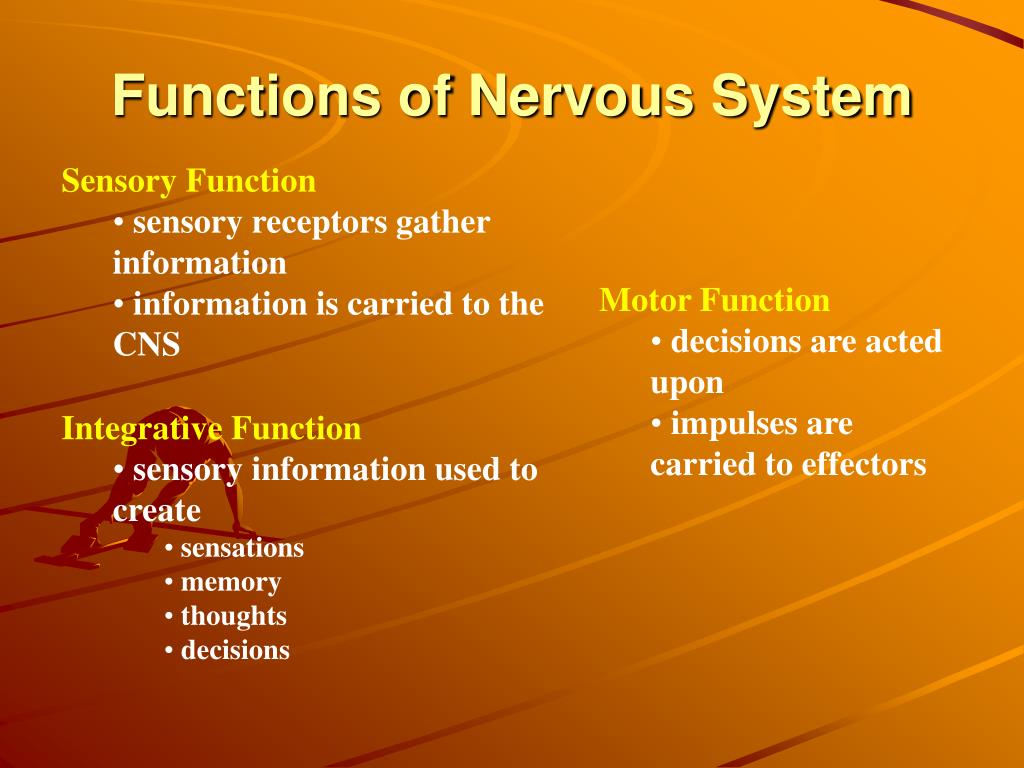 Functions of Nervous System

Sensory Function
• sensory receptors gather information
• information is carried to the CNS

Integrative Function
• sensory information used to create
• sensations
• memory
• thoughts
• decisions

Motor Function
• decisions are acted upon
• impulses are carried to effectors